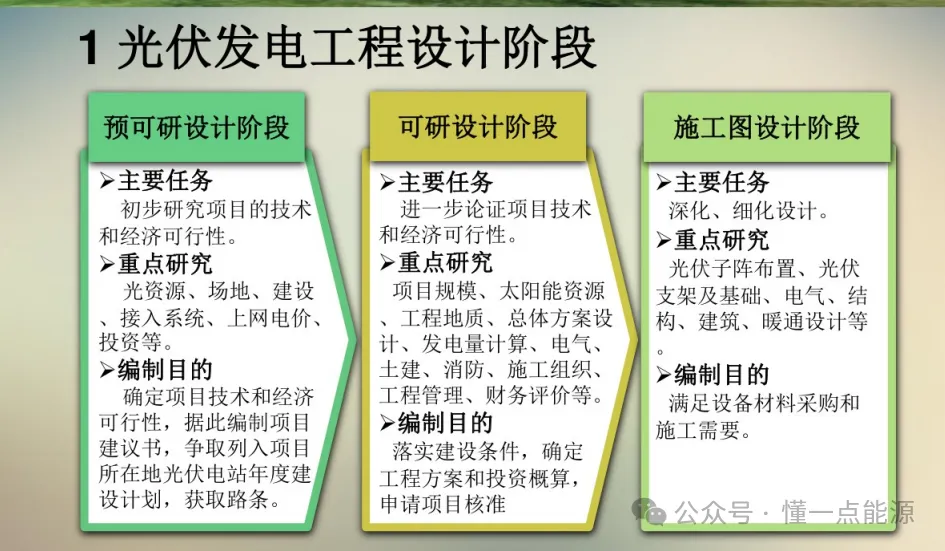 1 光伏发电工程设计阶段

预可研设计阶段

➢主要任务
初步研究项目的技术和经济可行性。
➢重点研究
光资源、场地、建设、接入系统、上网电价、投资等。
➢编制目的
确定项目技术和经济可行性，据此编制项目建议书，争取列入项目所在地光伏电站年度建设计划，获取路条。

可研设计阶段

➢主要任务
进一步论证项目技术和经济可行性。
➢重点研究
项目规模、太阳能资源、工程地质、总体方案设计、发电量计算、电气、土建、消防、施工组织、工程管理、财务评价等。
➢编制目的
落实建设条件，确定工程方案和投资概算，申请项目核准

施工图设计阶段

➢主要任务
深化、细化设计。
➢重点研究
光伏子阵布置、光伏支架及基础、电气、结构、建筑、暖通设计等。
➢编制目的
满足设备材料采购和施工需要。

公众号 · 懂一点能源